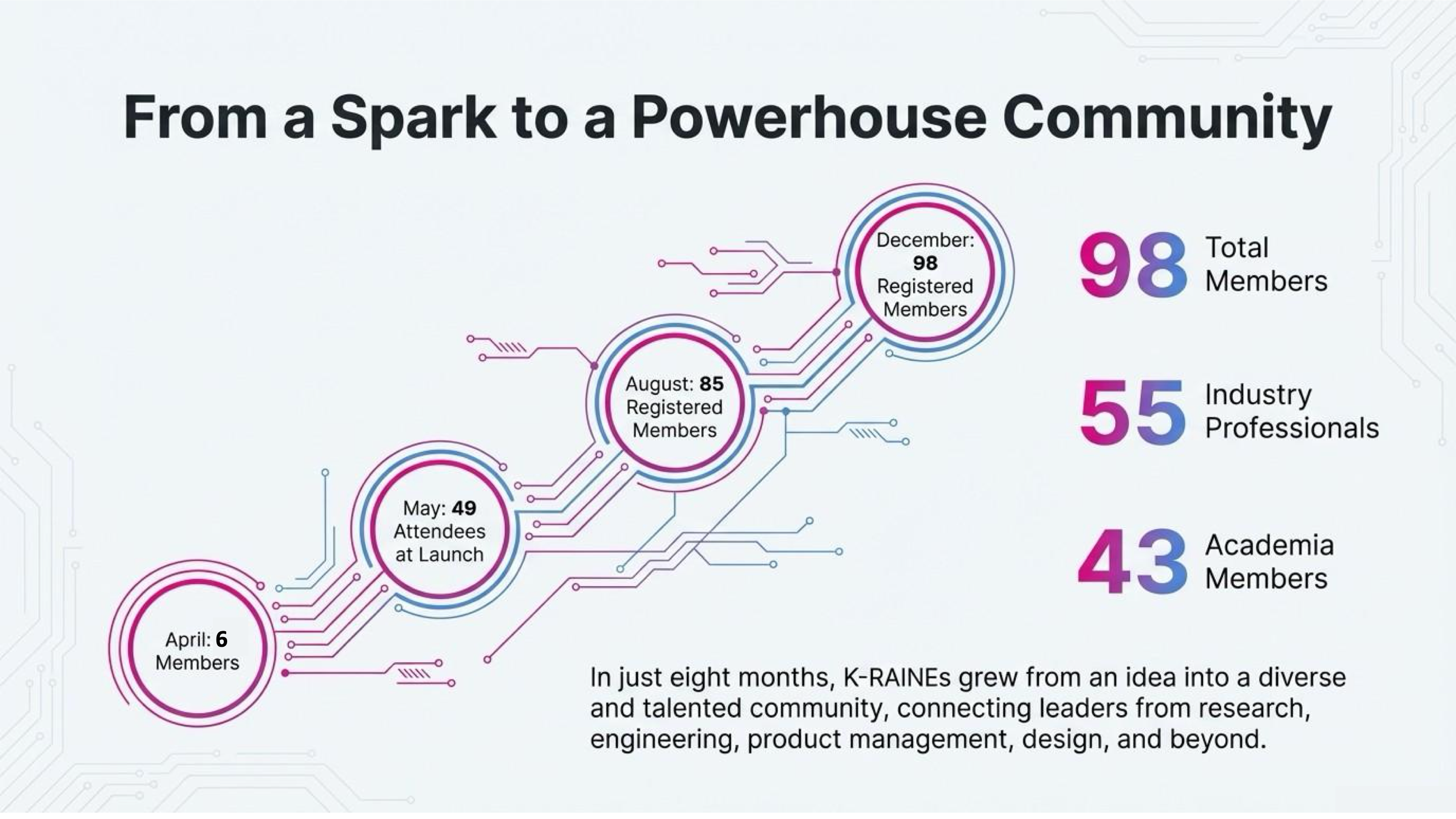 From a Spark to a Powerhouse Community

April: 6 Members

May: 49 Attendees at Launch

August: 85 Registered Members

December: 98 Registered Members

98 Total Members

55 Industry Professionals

43 Academia Members

In just eight months, K-RAINEs grew from an idea into a diverse and talented community, connecting leaders from research, engineering, product management, design, and beyond.